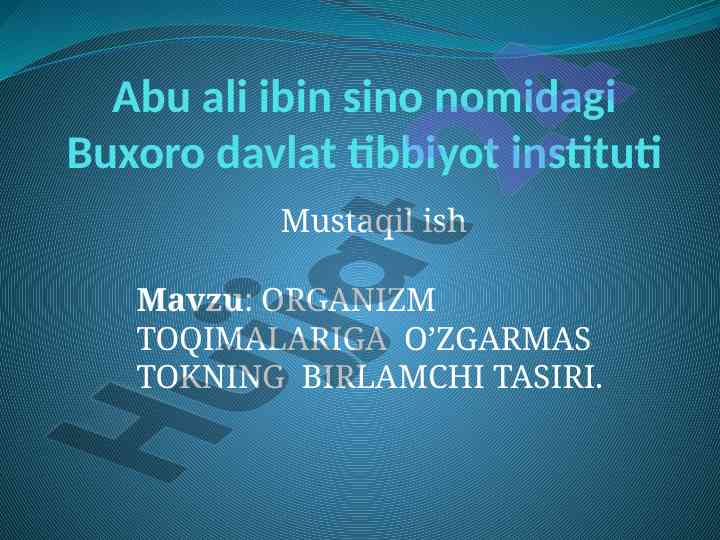 Abu ali ibin sino nomidagi Buxoro davlat tibbiyot instituti

Mustaqil ish

Mavzu: ORGANIZM TOQIMALARIGA O’ZGARMAS TOKNING BIRLAMCHI TASIRI.

Hujjat